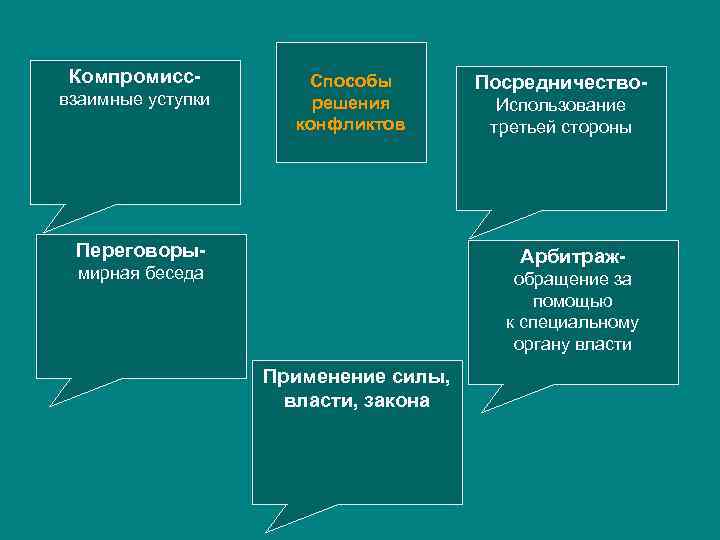 Способы решения конфликтов

Компромисс-
взаимные уступки

Посредничество-
Использование третьей стороны

Переговоры-
мирная беседа

Арбитраж-
обращение за помощью к специальному органу власти

Применение силы, власти, закона